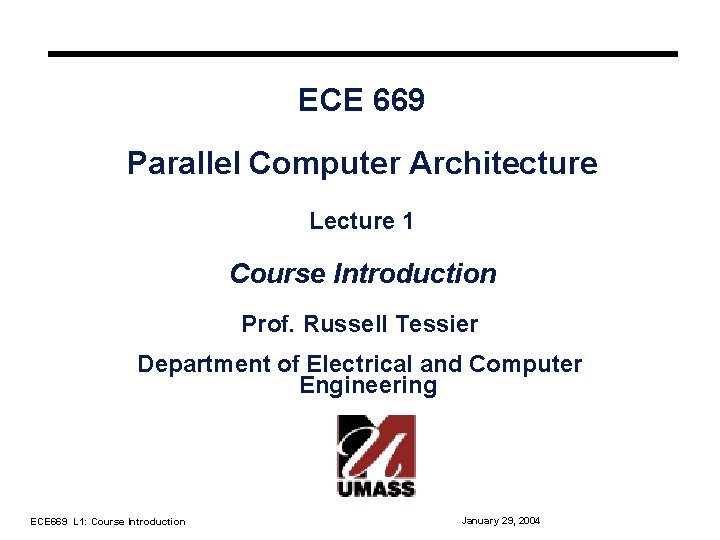 ECE 669

Parallel Computer Architecture

Lecture 1

Course Introduction

Prof. Russell Tessier

Department of Electrical and Computer Engineering

UMASS

ECE669 L1: Course Introduction

January 29, 2004